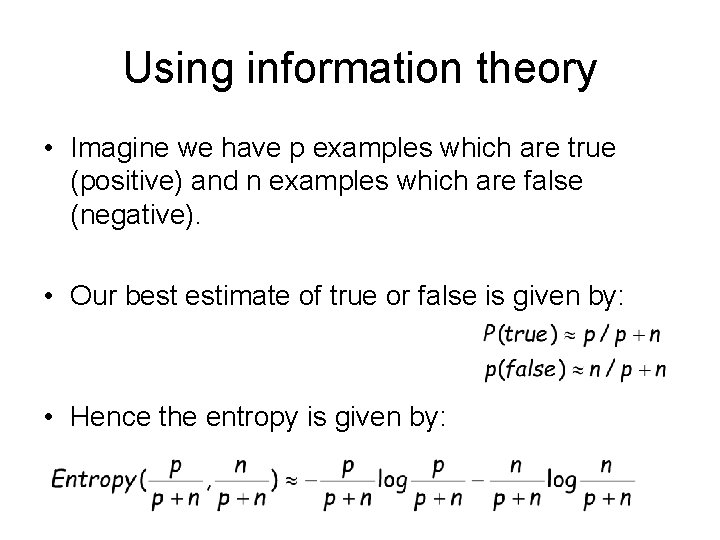 Using information theory

• Imagine we have p examples which are true (positive) and n examples which are false (negative).

• Our best estimate of true or false is given by:

$P(true) \approx p / p + n$

$p(false) \approx n / p + n$

• Hence the entropy is given by:

$Entropy(\frac{p}{p+n}, \frac{n}{p+n}) \approx -\frac{p}{p+n}\log\frac{p}{p+n} - \frac{n}{p+n}\log\frac{n}{p+n}$